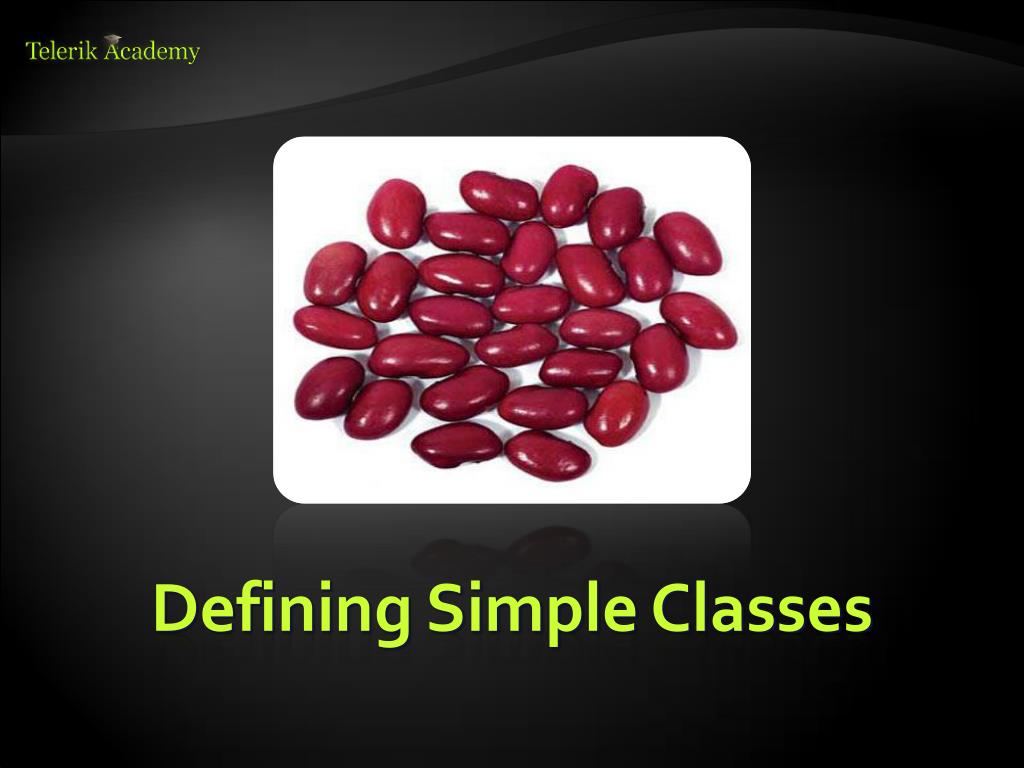 Telerik Academy

Defining Simple Classes